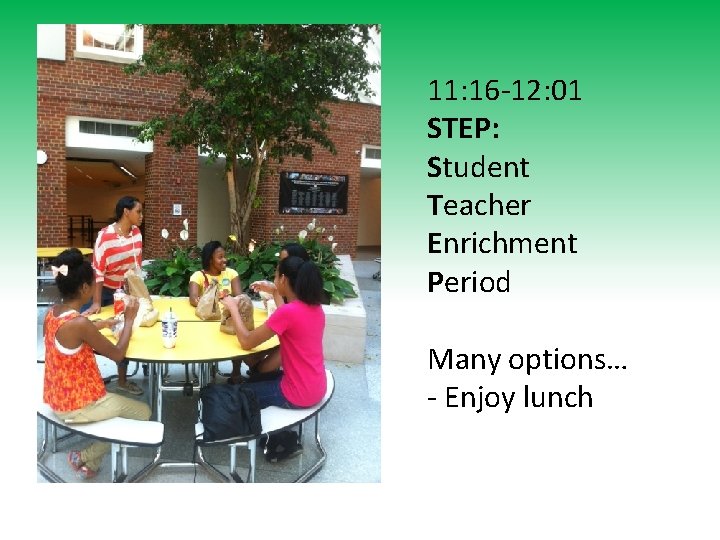 11:16-12:01
STEP:
Student
Teacher
Enrichment
Period

Many options…
- Enjoy lunch